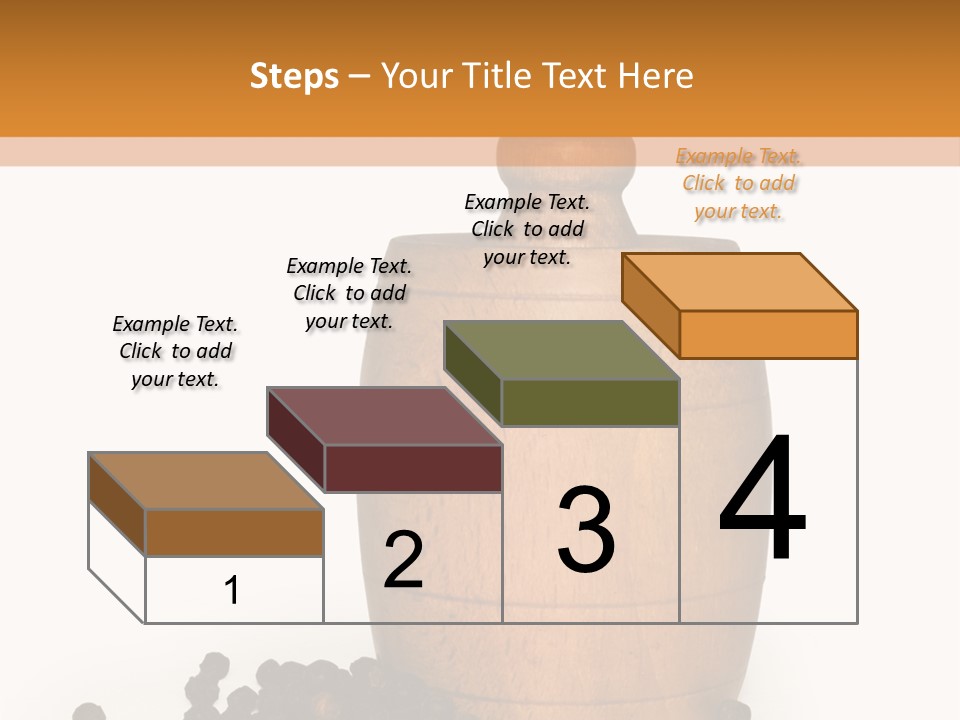 Steps – Your Title Text Here

Example Text. Click to add your text.

Example Text. Click to add your text.

Example Text. Click to add your text.

Example Text. Click to add your text.

1

2

3

4